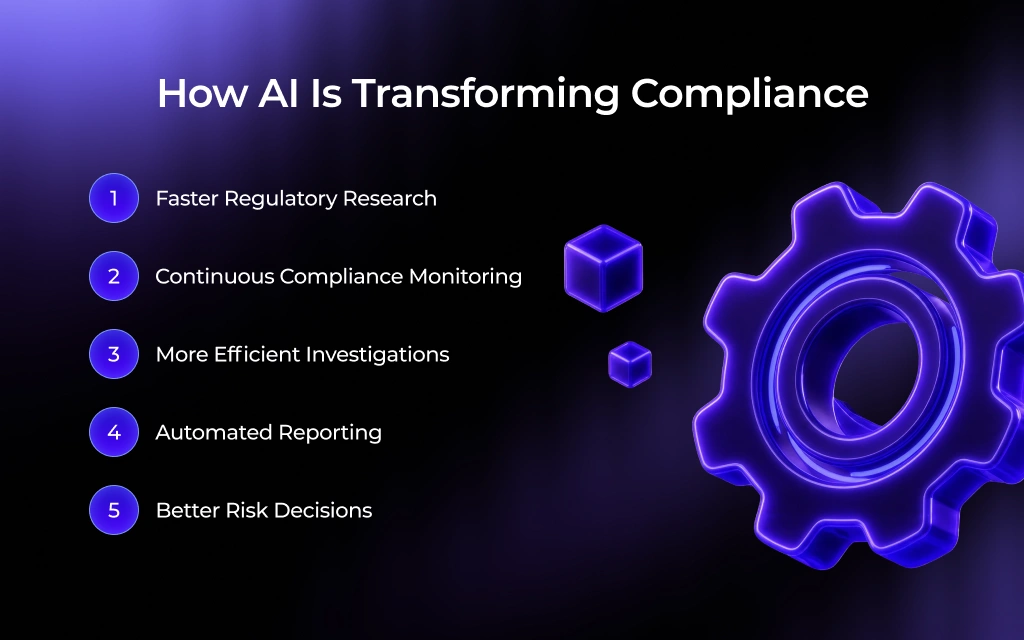 How AI Is Transforming Compliance

1 Faster Regulatory Research

2 Continuous Compliance Monitoring

3 More Efficient Investigations

4 Automated Reporting

5 Better Risk Decisions